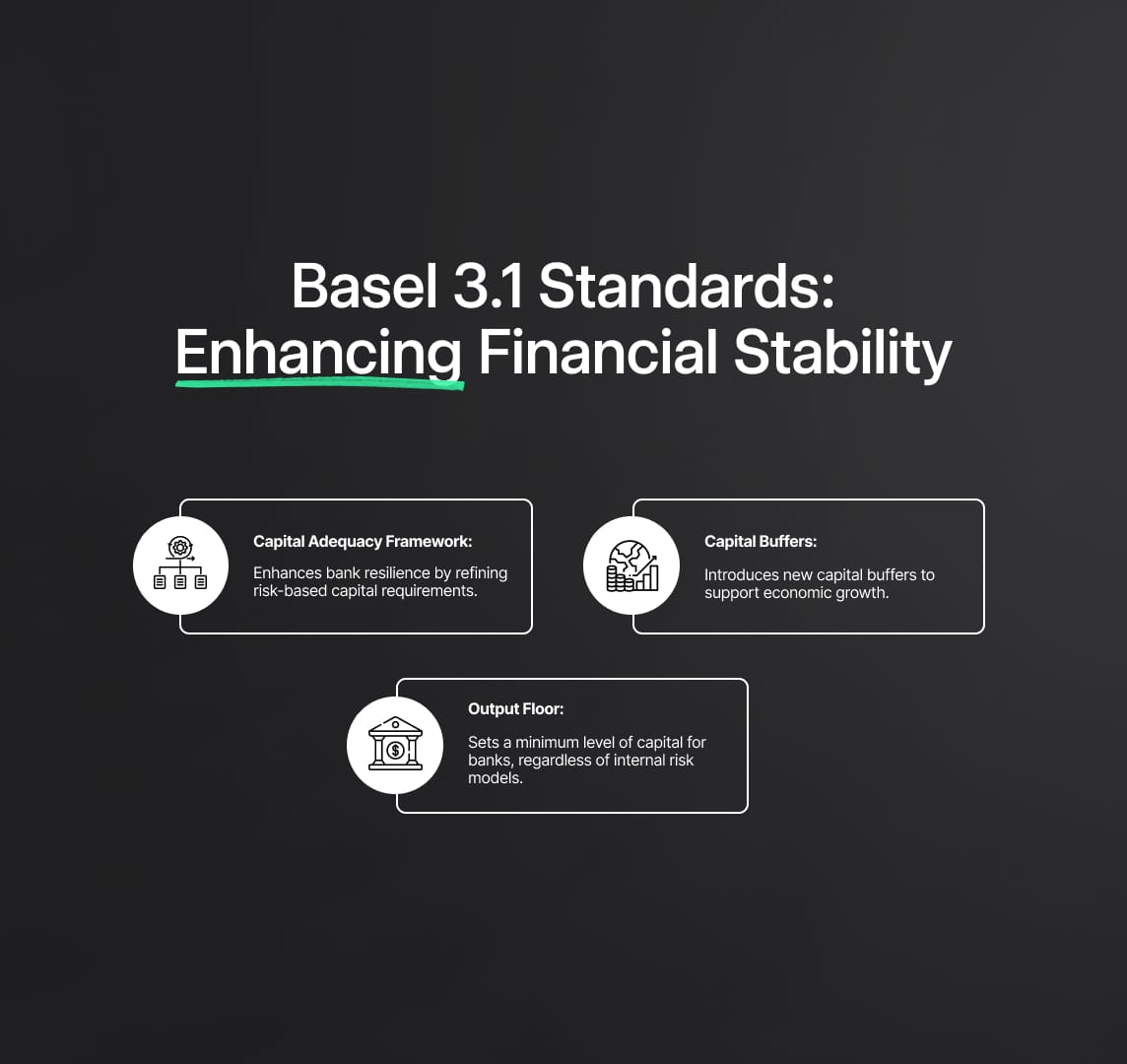 Basel 3.1 Standards:
Enhancing Financial Stability

Capital Adequacy Framework:

Enhances bank resilience by refining risk-based capital requirements.

Capital Buffers:

Introduces new capital buffers to support economic growth.

Output Floor:

Sets a minimum level of capital for banks, regardless of internal risk models.